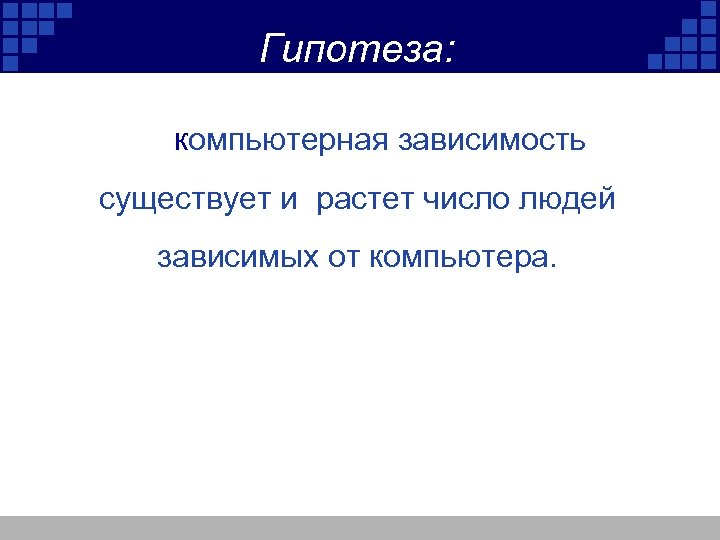 Гипотеза:

компьютерная зависимость существует и растет число людей зависимых от компьютера.